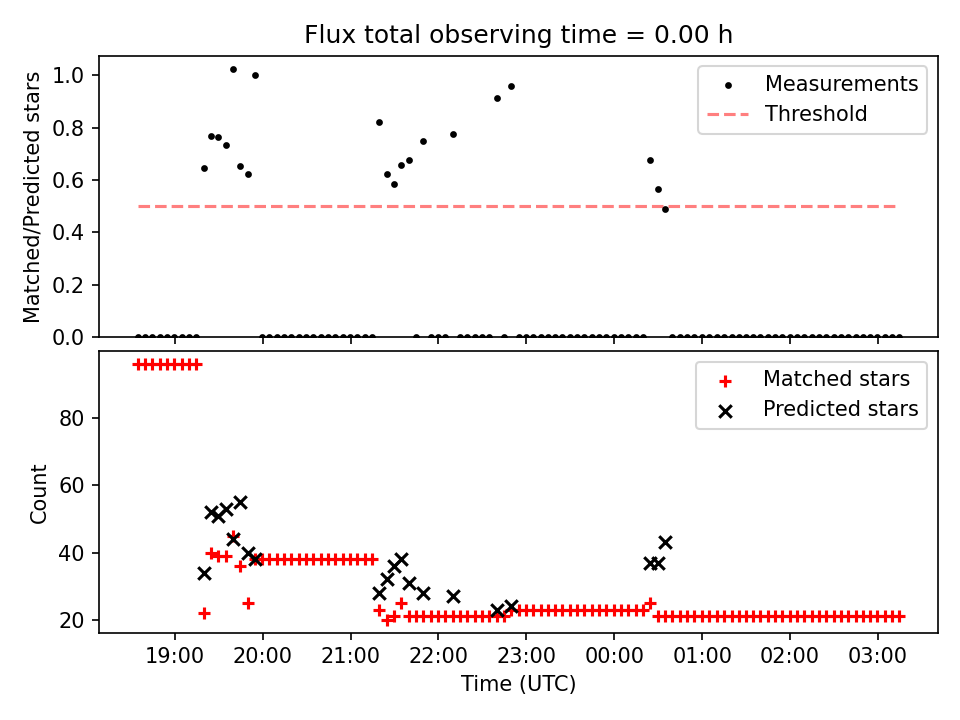 Flux total observing time = 0.00 h

Matched/Predicted stars

1.0
0.8
0.6
0.4
0.2
0.0

Measurements
Threshold

Count

80
60
40
20

Matched stars
Predicted stars

19:00 20:00 21:00 22:00 23:00 00:00 01:00 02:00 03:00

Time (UTC)